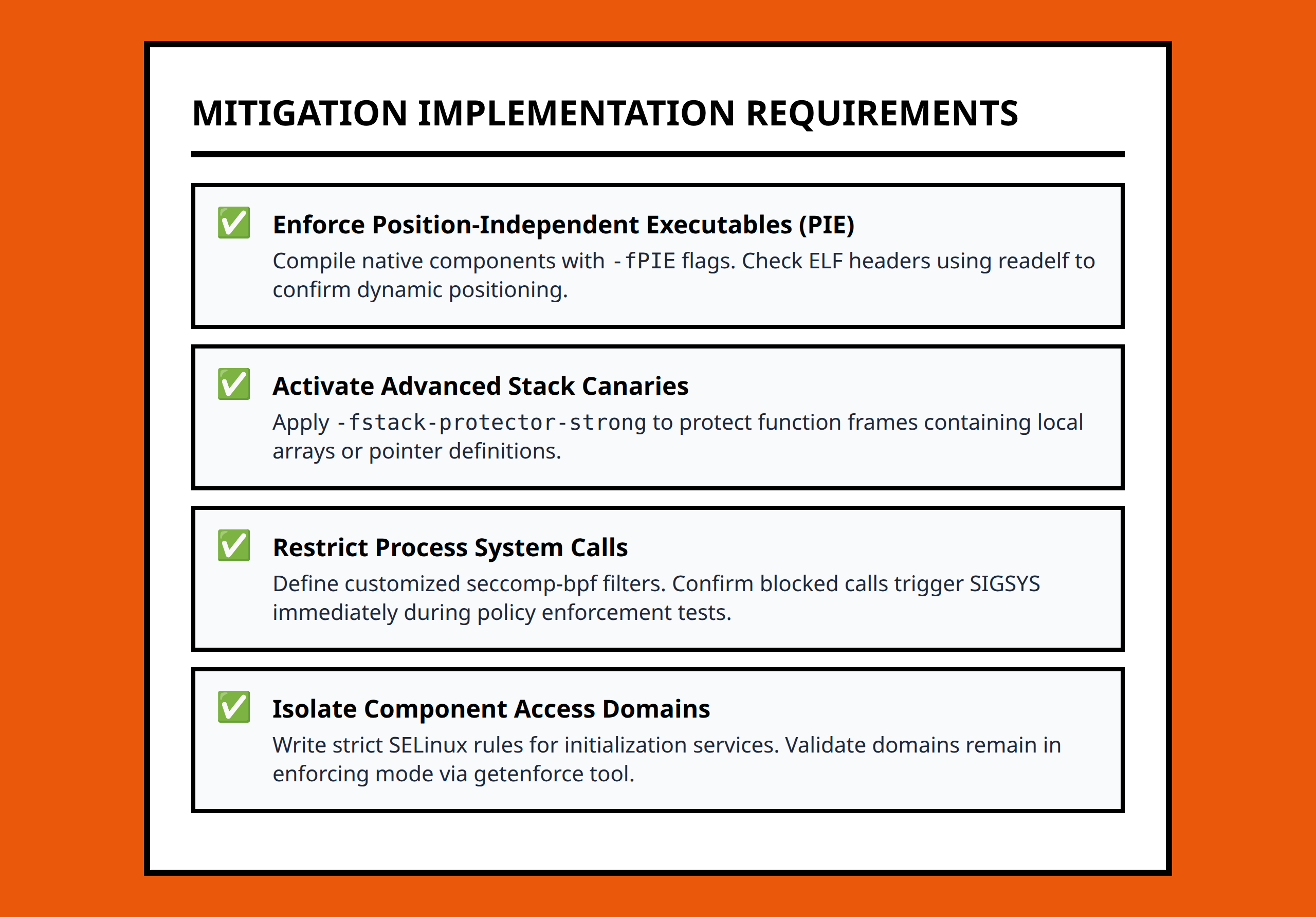 MITIGATION IMPLEMENTATION REQUIREMENTS

✅ Enforce Position-Independent Executables (PIE)

Compile native components with -fPIE flags. Check ELF headers using readelf to confirm dynamic positioning.

✅ Activate Advanced Stack Canaries

Apply -fstack-protector-strong to protect function frames containing local arrays or pointer definitions.

✅ Restrict Process System Calls

Define customized seccomp-bpf filters. Confirm blocked calls trigger SIGSYS immediately during policy enforcement tests.

✅ Isolate Component Access Domains

Write strict SELinux rules for initialization services. Validate domains remain in enforcing mode via getenforce tool.